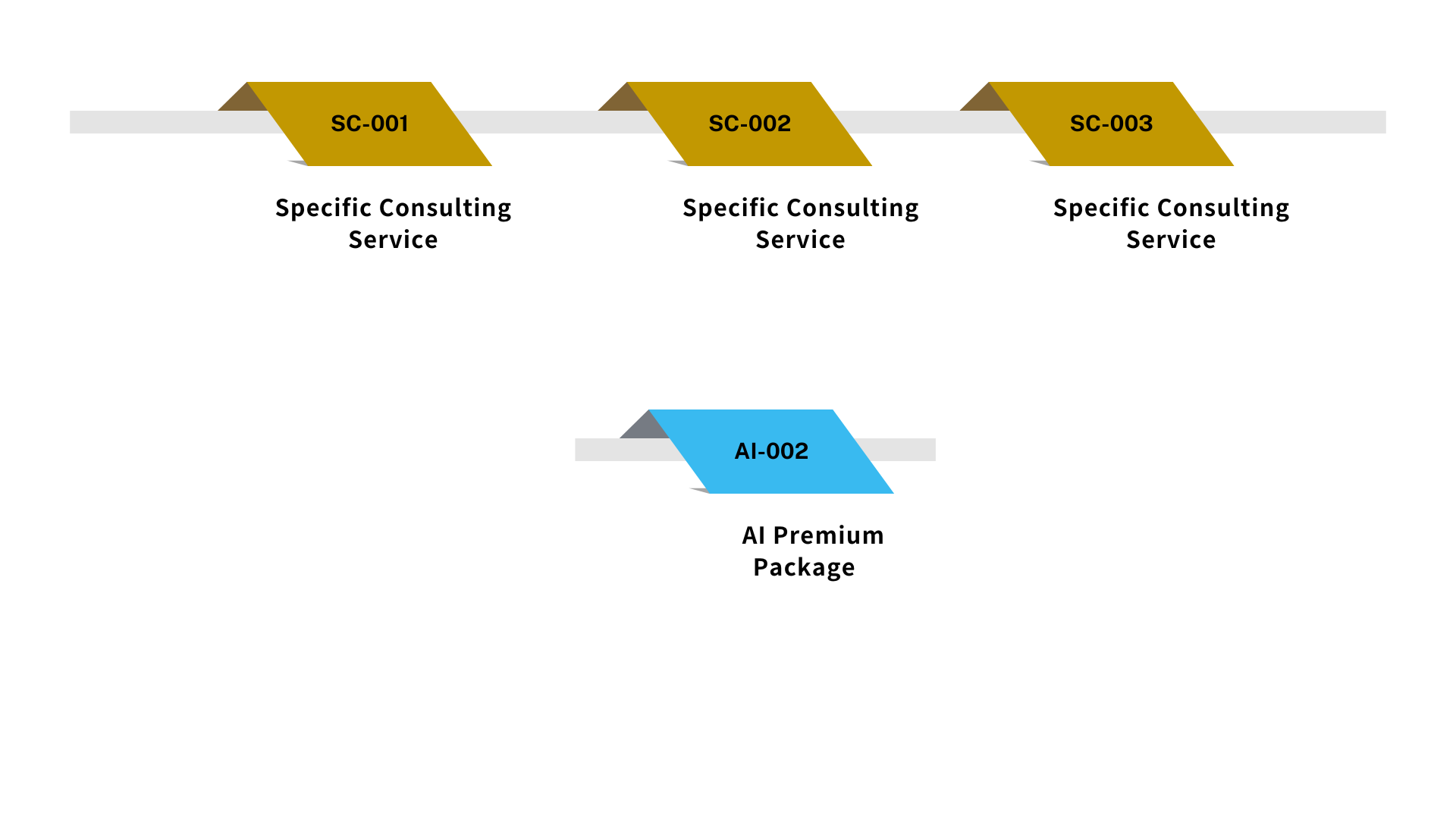 SC-001

Specific Consulting Service

SC-002

Specific Consulting Service

SC-003

Specific Consulting Service

AI-002

AI Premium Package